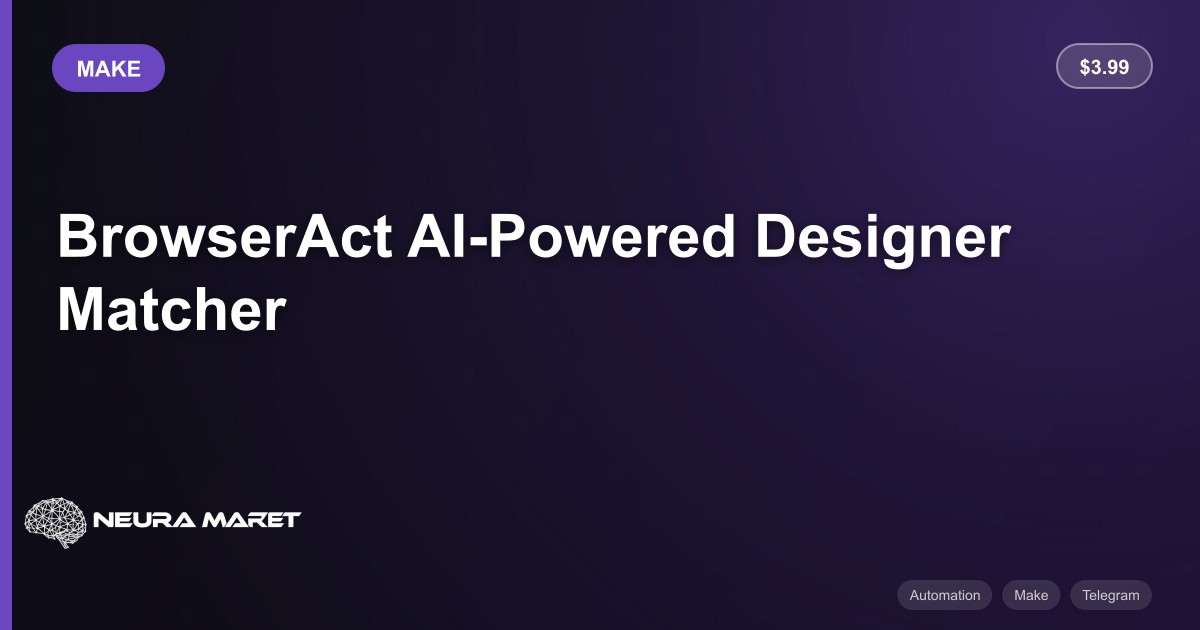 MAKE

$3.99

BrowserAct AI-Powered Designer Matcher

NEURA MARET

Automation

Make

Telegram